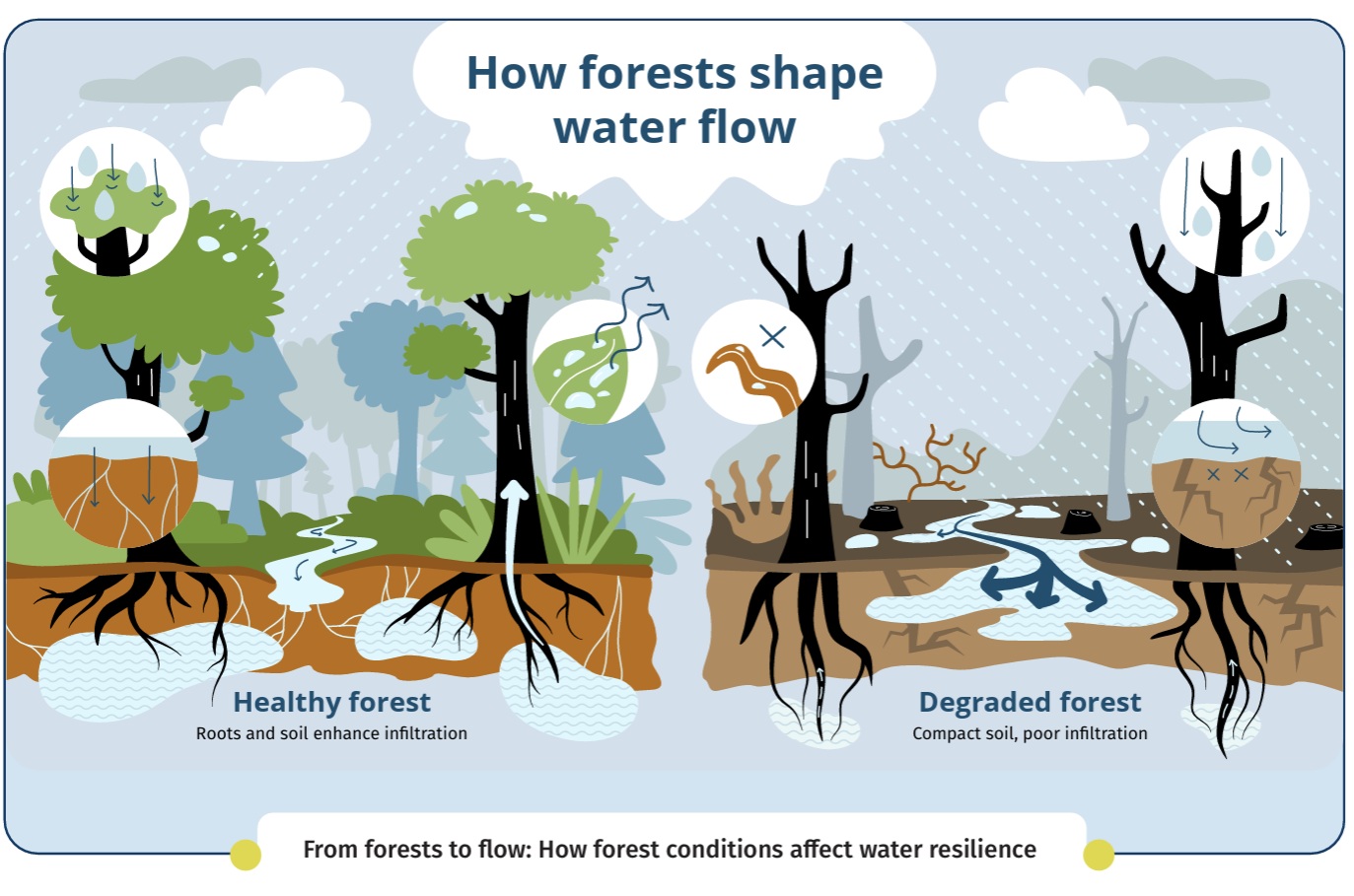 How forests shape water flow

Healthy forest
Roots and soil enhance infiltration

Degraded forest
Compact soil, poor infiltration

From forests to flow: How forest conditions affect water resilience